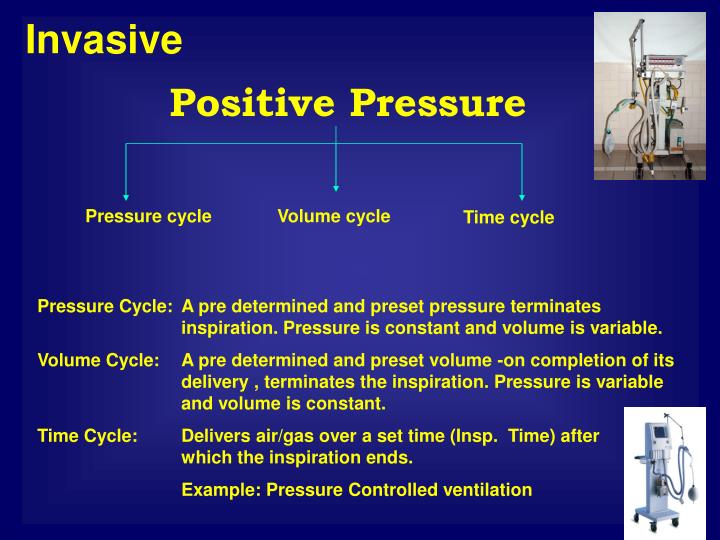 Invasive

Positive Pressure

Pressure cycle

Volume cycle

Time cycle

Pressure Cycle: A pre determined and preset pressure terminates inspiration. Pressure is constant and volume is variable.

Volume Cycle: A pre determined and preset volume -on completion of its delivery , terminates the inspiration. Pressure is variable and volume is constant.

Time Cycle: Delivers air/gas over a set time (Insp. Time) after which the inspiration ends.

Example: Pressure Controlled ventilation